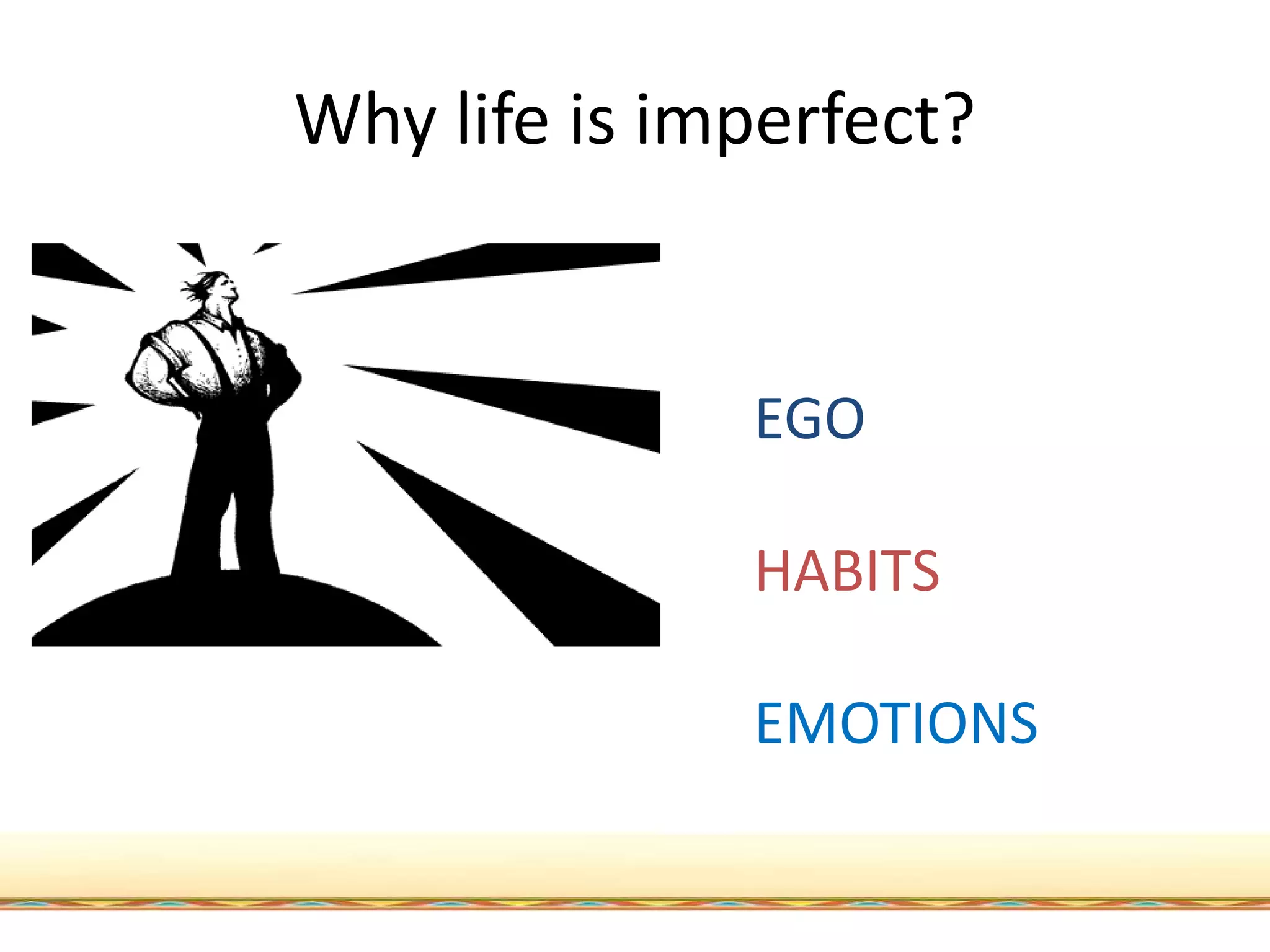 Why life is imperfect?

EGO

HABITS

EMOTIONS